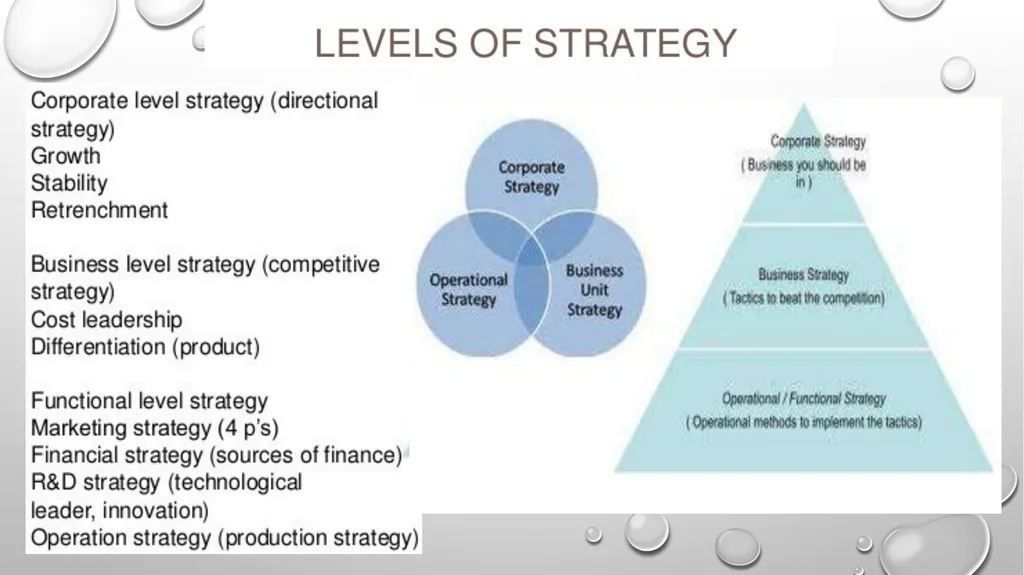 LEVELS OF STRATEGY

Corporate level strategy (directional strategy)
Growth
Stability
Retrenchment

Business level strategy (competitive strategy)
Cost leadership
Differentiation (product)

Functional level strategy
Marketing strategy (4 p's)
Financial strategy (sources of finance)
R&D strategy (technological leader, innovation)
Operation strategy (production strategy)

Corporate Strategy

Operational Strategy

Business Unit Strategy

Corporate Strategy
( Business you should be in )

Business Strategy
( Tactics to beat the competition)

Operational / Functional Strategy
( Operational methods to implement the tactics)